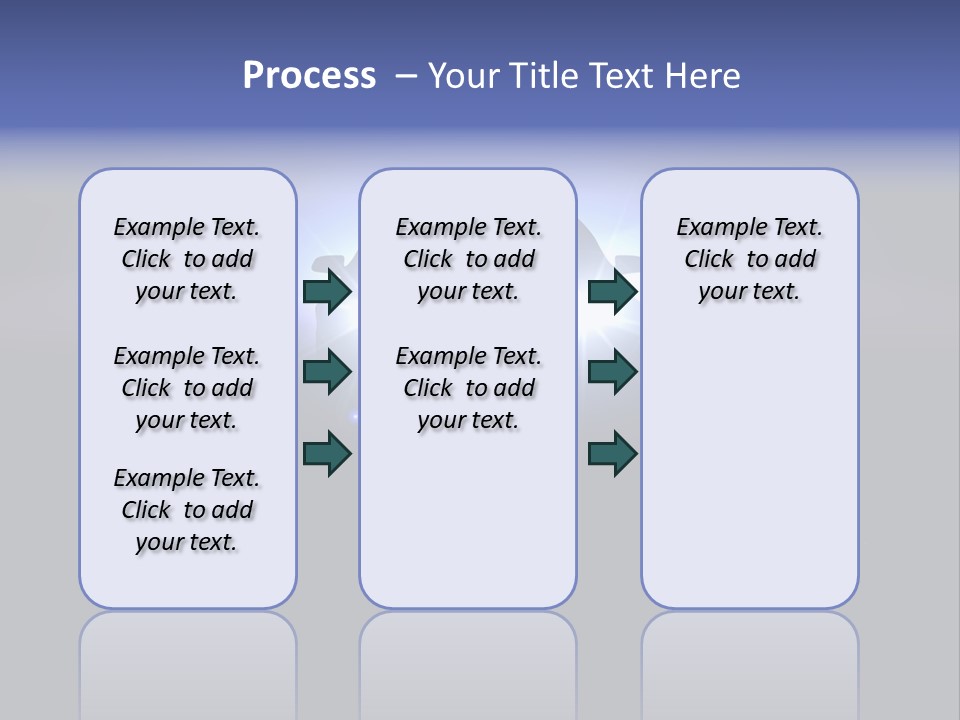 Process – Your Title Text Here

Example Text. Click to add your text.

Example Text. Click to add your text.

Example Text. Click to add your text.

Example Text. Click to add your text.

Example Text. Click to add your text.

Example Text. Click to add your text.